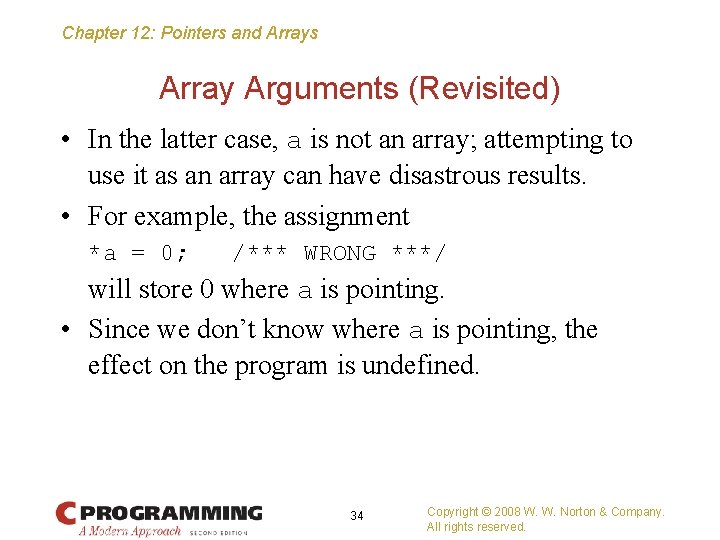 Chapter 12: Pointers and Arrays

Array Arguments (Revisited)

• In the latter case, a is not an array; attempting to use it as an array can have disastrous results.

• For example, the assignment
*a = 0;   /*** WRONG ***/
will store 0 where a is pointing.

• Since we don't know where a is pointing, the effect on the program is undefined.

C PROGRAMMING
A Modern Approach SECOND EDITION

34

Copyright © 2008 W. W. Norton & Company.
All rights reserved.